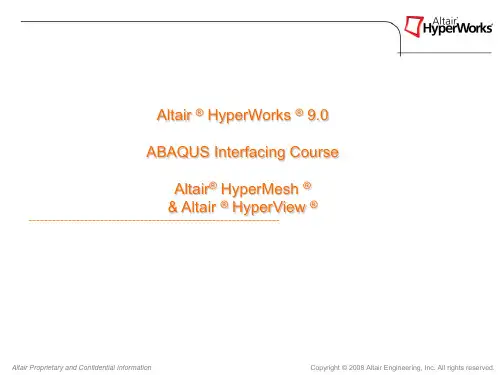 Altair HyperWorks

Altair ® HyperWorks ® 9.0

ABAQUS Interfacing Course

Altair® HyperMesh ®
& Altair ® HyperView ®

Altair Proprietary and Confidential Information

Copyright © 2008 Altair Engineering, Inc. All rights reserved.